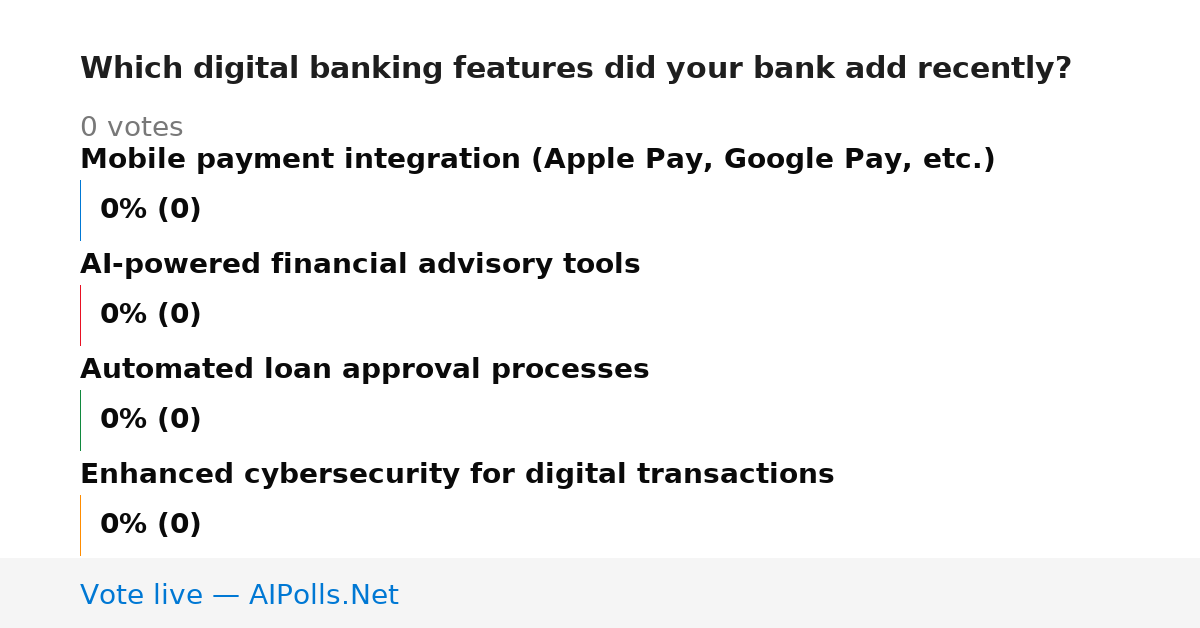 Which digital banking features did your bank add recently?

0 votes

Mobile payment integration (Apple Pay, Google Pay, etc.)

0% (0)

AI-powered financial advisory tools

0% (0)

Automated loan approval processes

0% (0)

Enhanced cybersecurity for digital transactions

0% (0)

Vote live — AIPolls.Net